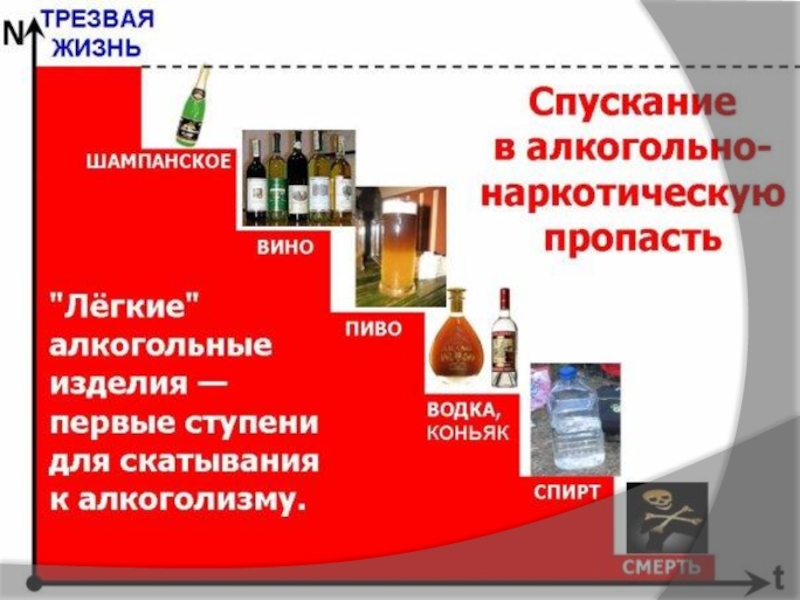 N

ТРЕЗВАЯ ЖИЗНЬ

Спускание в алкогольно-наркотическую пропасть

ШАМПАНСКОЕ

ВИНО

ПИВО

ВОДКА, КОНЬЯК

СПИРТ

СМЕРТЬ

"Лёгкие" алкогольные изделия — первые ступени для скатывания к алкоголизму.

t